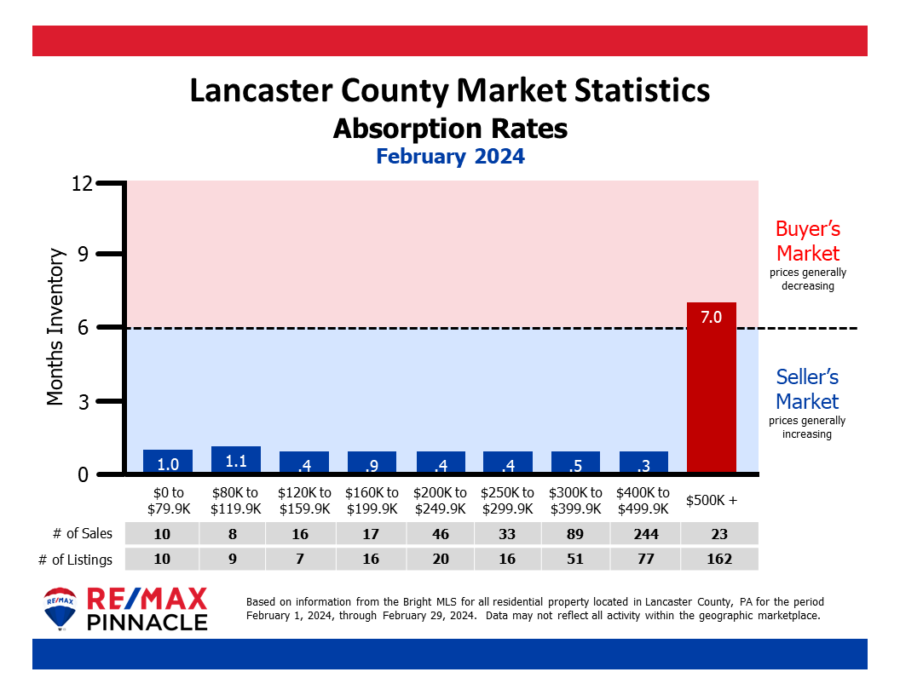 Lancaster County Market Statistics
Absorption Rates
February 2024

12
9
6
3
0

Months Inventory

Buyer's Market
prices generally decreasing

Seller's Market
prices generally increasing

1.0
1.1
.4
.9
.4
.4
.5
.3
7.0

|  | \$0 to \$79.9K | \$80K to \$119.9K | \$120K to \$159.9K | \$160K to \$199.9K | \$200K to \$249.9K | \$250K to \$299.9K | \$300K to \$399.9K | \$400K to \$499.9K | \$500K + |
|---|---|---|---|---|---|---|---|---|---|
| # of Sales | 10 | 8 | 16 | 17 | 46 | 33 | 89 | 244 | 23 |
| # of Listings | 10 | 9 | 7 | 16 | 20 | 16 | 51 | 77 | 162 |

RE/MAX
RE/MAX PINNACLE

Based on information from the Bright MLS for all residential property located in Lancaster County, PA for the period February 1, 2024, through February 29, 2024. Data may not reflect all activity within the geographic marketplace.